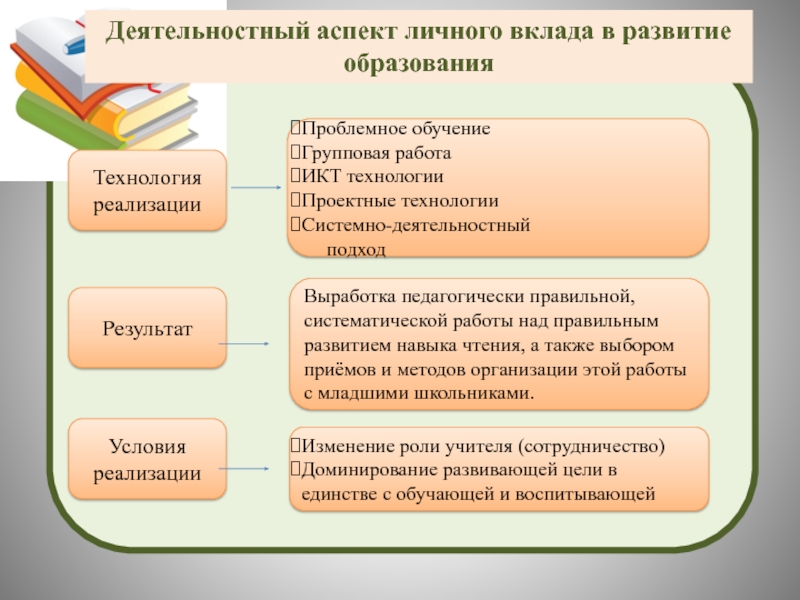 Деятельностный аспект личного вклада в развитие образования

Технология реализации

Проблемное обучение
Групповая работа
ИКТ технологии
Проектные технологии
Системно-деятельностный подход

Результат

Выработка педагогически правильной, систематической работы над правильным развитием навыка чтения, а также выбором приёмов и методов организации этой работы с младшими школьниками.

Условия реализации

Изменение роли учителя (сотрудничество)
Доминирование развивающей цели в единстве с обучающей и воспитывающей